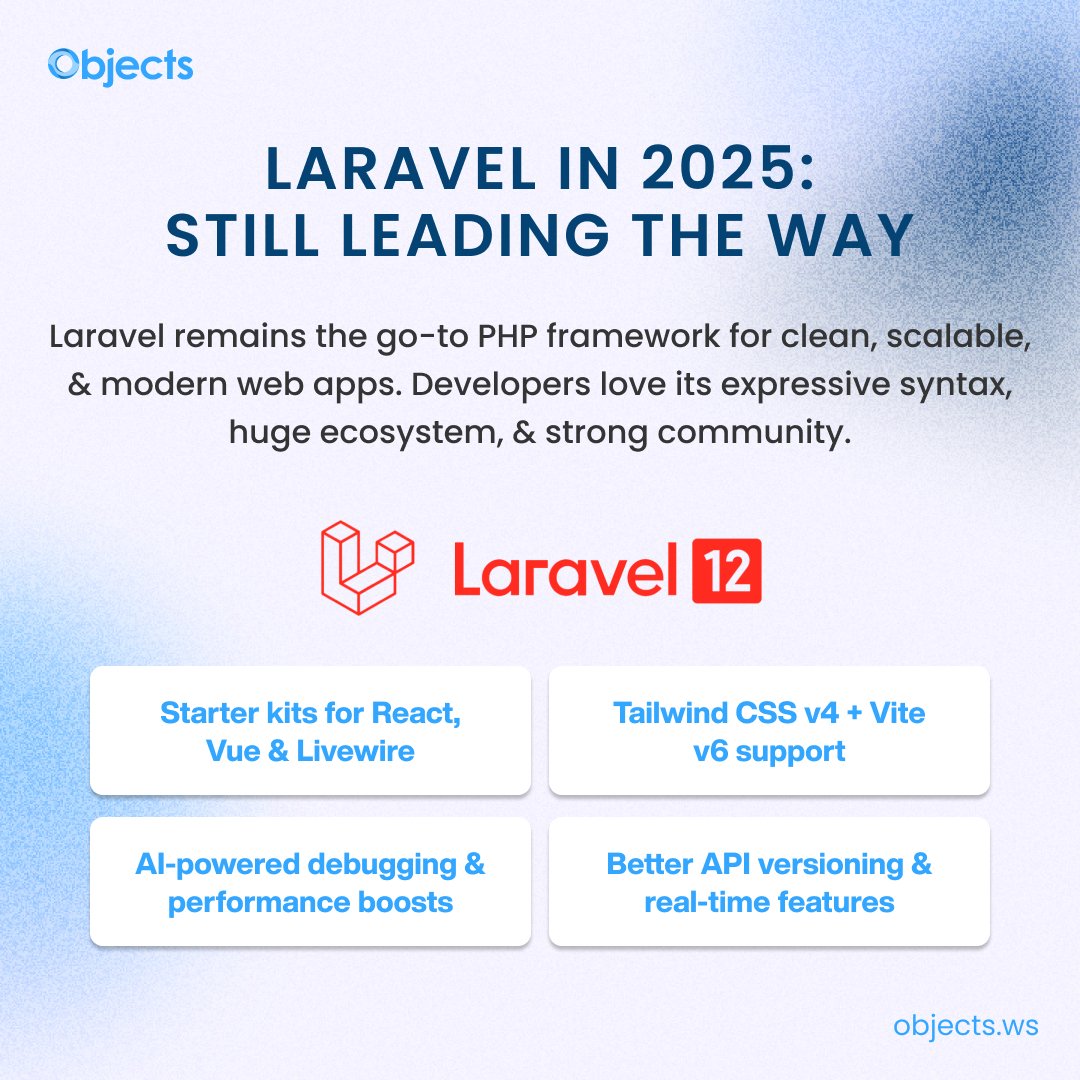 Objects

LARAVEL IN 2025:
STILL LEADING THE WAY

Laravel remains the go-to PHP framework for clean, scalable, & modern web apps. Developers love its expressive syntax, huge ecosystem, & strong community.

Laravel 12

Starter kits for React, Vue & Livewire

Tailwind CSS v4 + Vite v6 support

AI-powered debugging & performance boosts

Better API versioning & real-time features

objects.ws